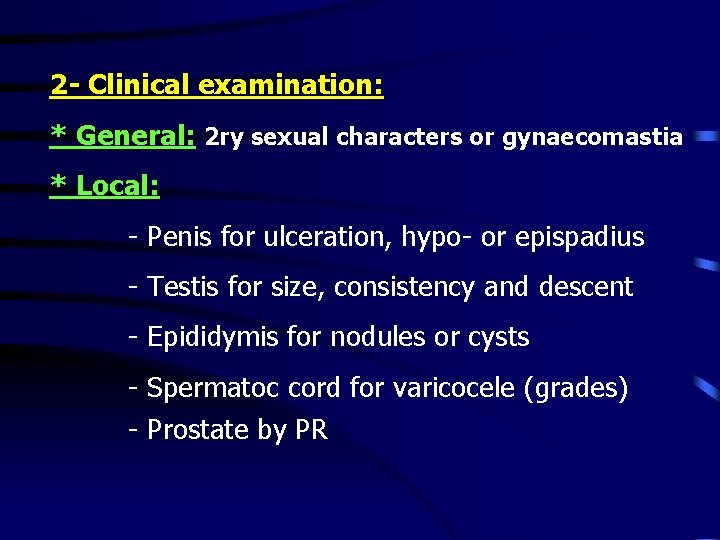 2- Clinical examination:

* General: 2ry sexual characters or gynaecomastia

* Local:

- Penis for ulceration, hypo- or epispadius

- Testis for size, consistency and descent

- Epididymis for nodules or cysts

- Spermatoc cord for varicocele (grades)

- Prostate by PR